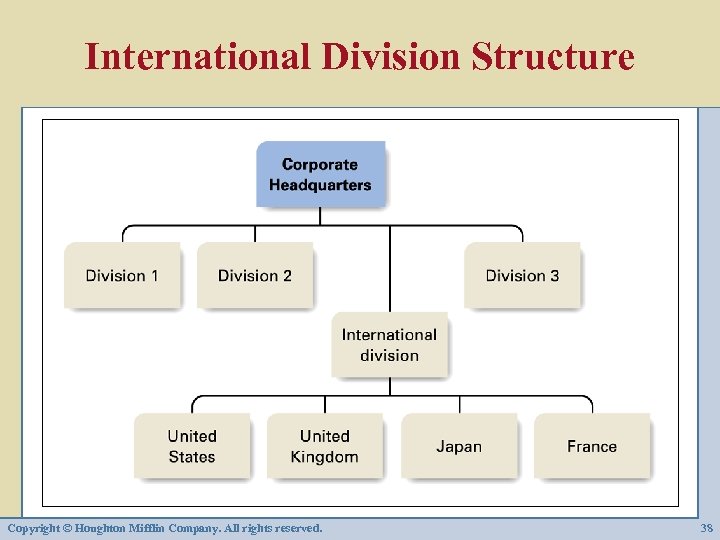 International Division Structure

Corporate Headquarters

Division 1

Division 2

Division 3

International division

United States

United Kingdom

Japan

France

Copyright © Houghton Mifflin Company. All rights reserved.

38